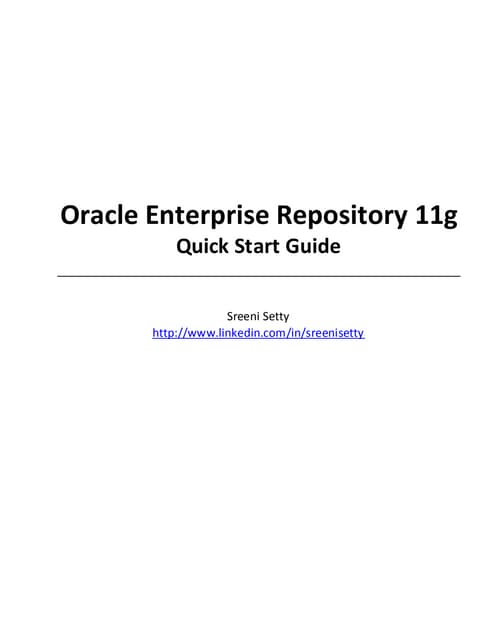 Oracle Enterprise Repository 11g
Quick Start Guide

Sreeni Setty
http://www.linkedin.com/in/sreenisetty